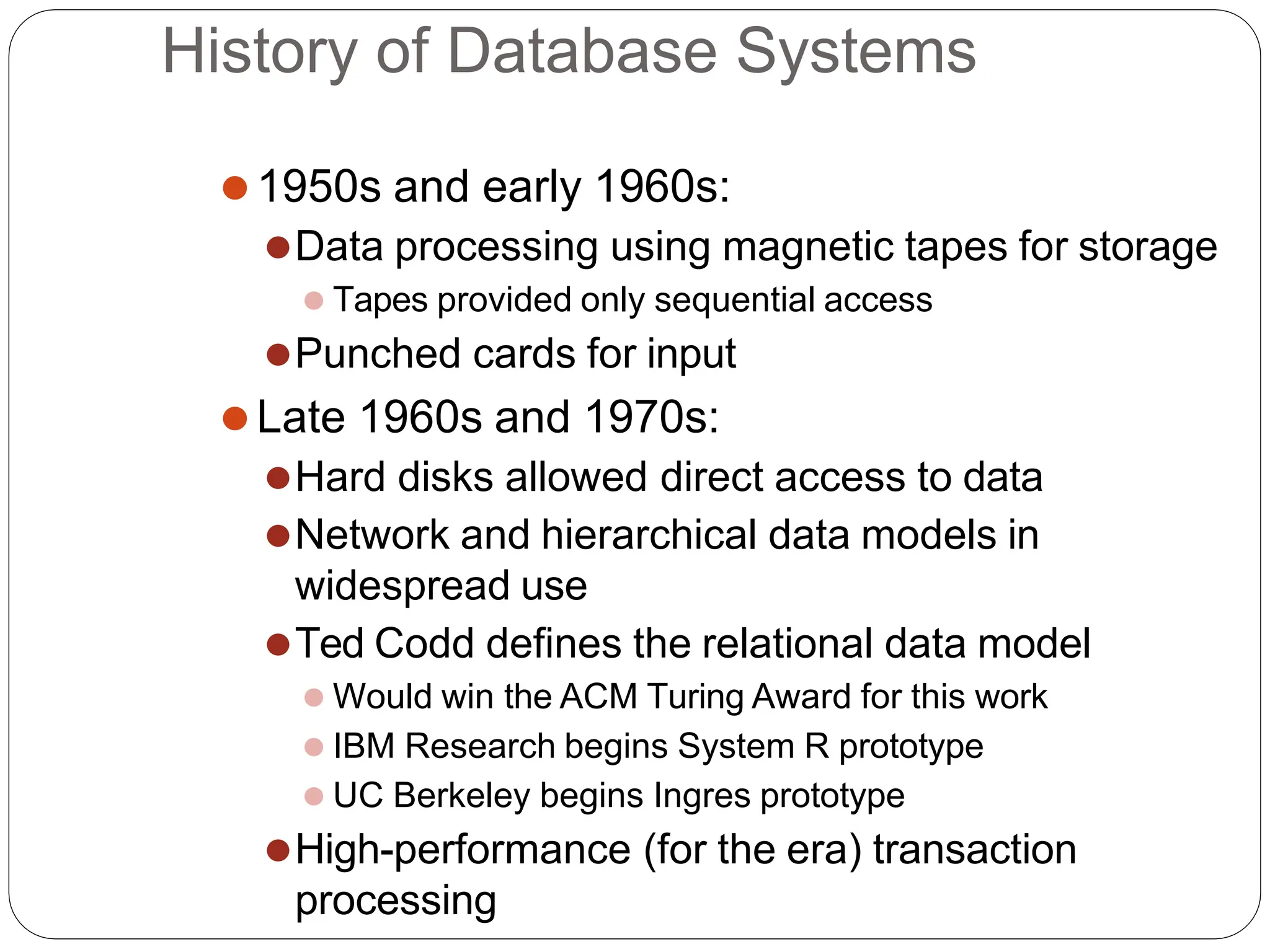 History of Database Systems

- 1950s and early 1960s:
  - Data processing using magnetic tapes for storage
    - Tapes provided only sequential access
  - Punched cards for input
- Late 1960s and 1970s:
  - Hard disks allowed direct access to data
  - Network and hierarchical data models in widespread use
  - Ted Codd defines the relational data model
    - Would win the ACM Turing Award for this work
    - IBM Research begins System R prototype
    - UC Berkeley begins Ingres prototype
  - High-performance (for the era) transaction processing